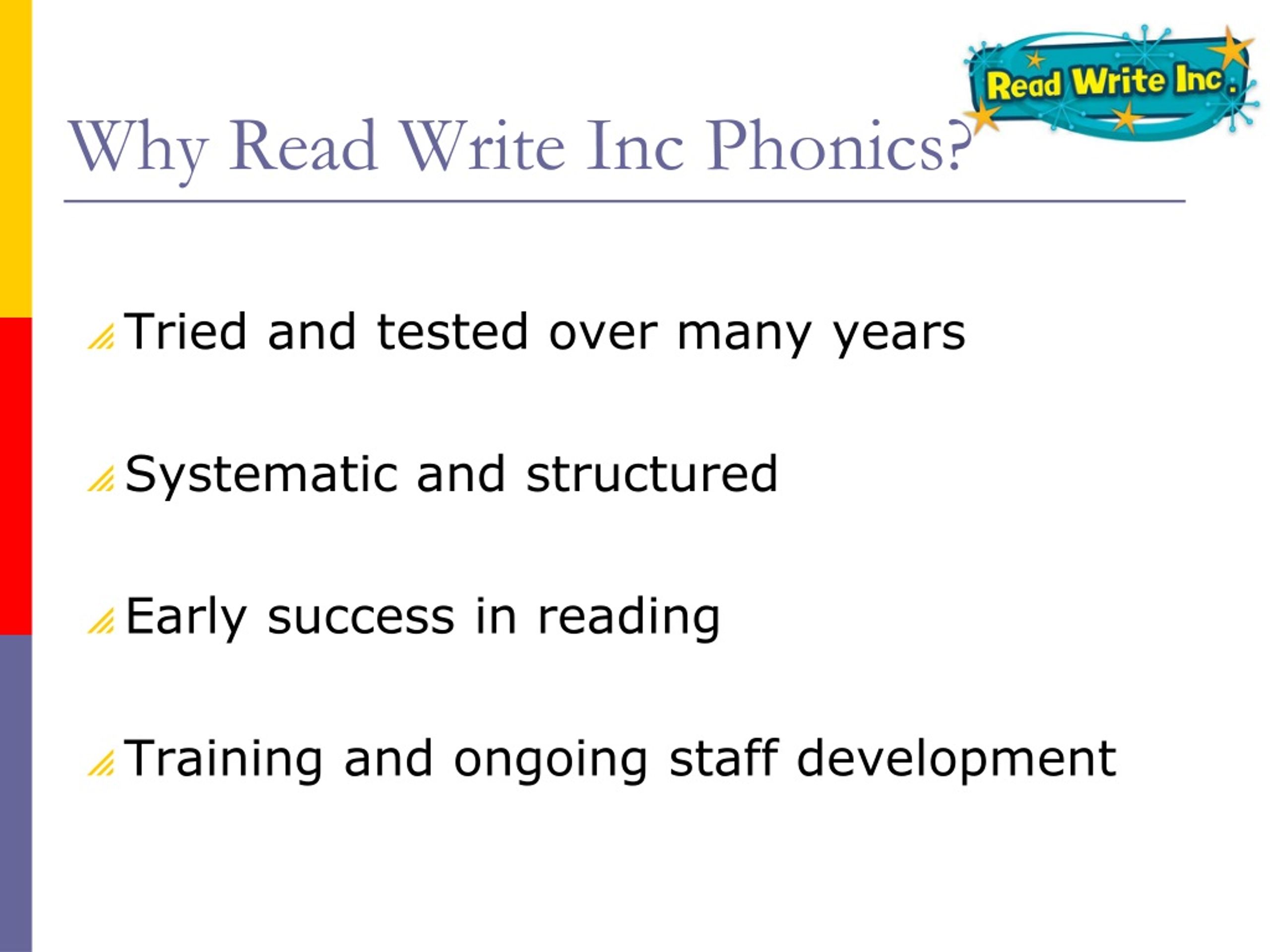 Read Write Inc.

Why Read Write Inc Phonics?

Tried and tested over many years

Systematic and structured

Early success in reading

Training and ongoing staff development